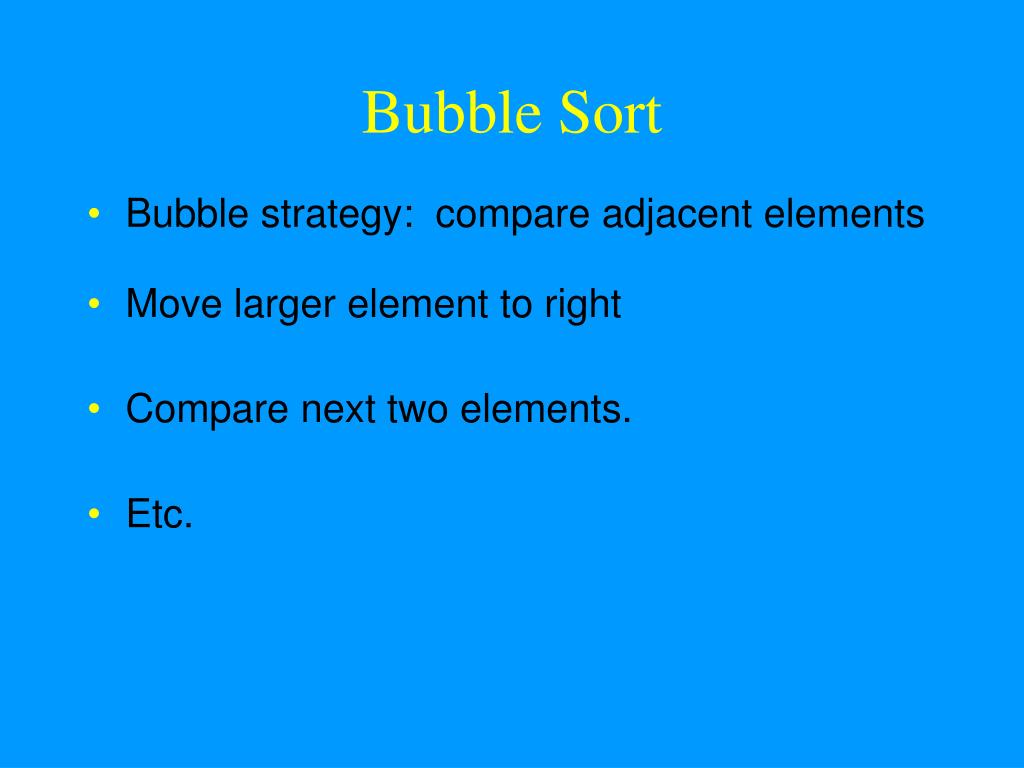 Bubble Sort

• Bubble strategy: compare adjacent elements

• Move larger element to right

• Compare next two elements.

• Etc.